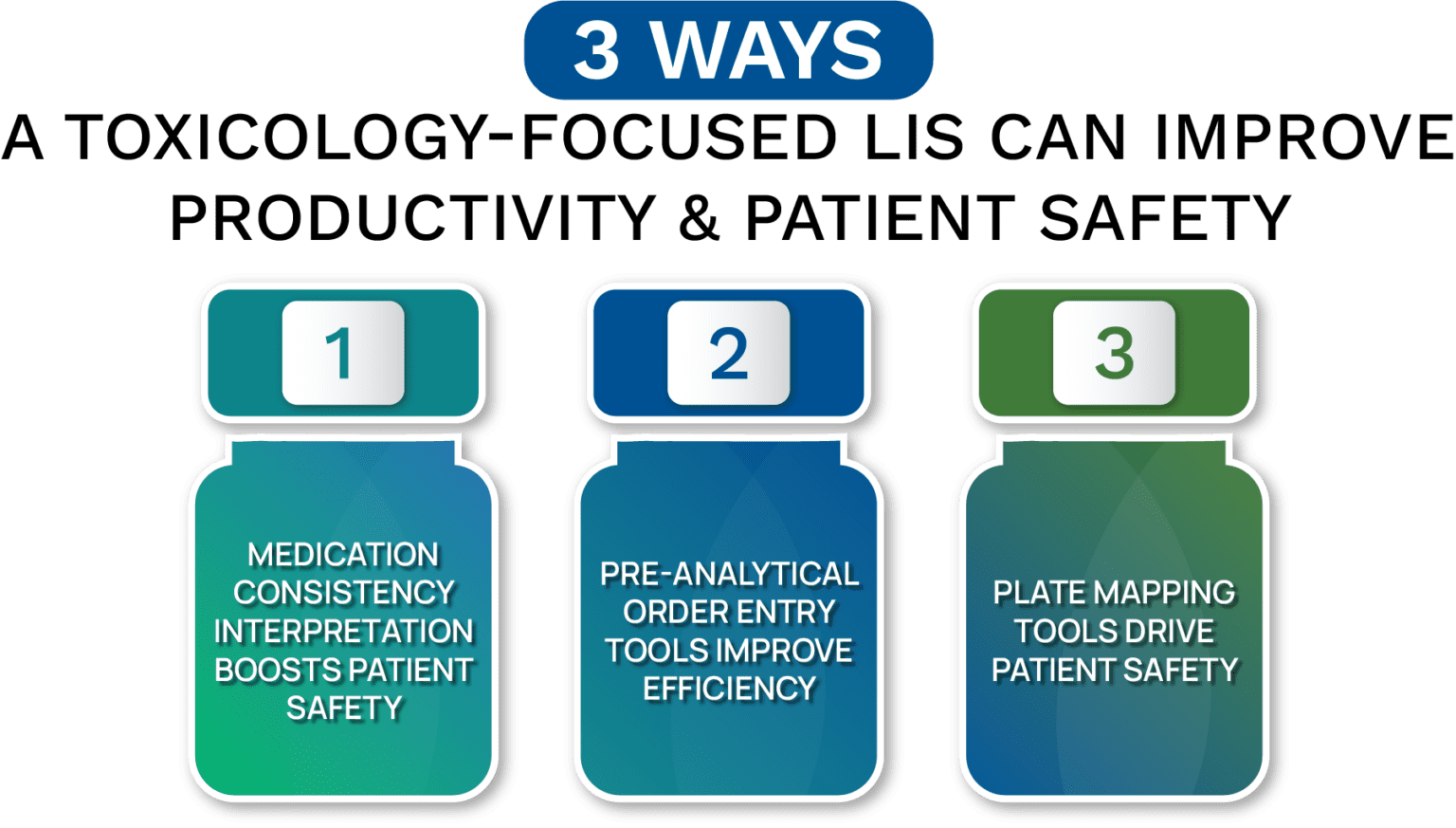 3 WAYS

A TOXICOLOGY-FOCUSED LIS CAN IMPROVE PRODUCTIVITY & PATIENT SAFETY

1

MEDICATION CONSISTENCY INTERPRETATION BOOSTS PATIENT SAFETY

2

PRE-ANALYTICAL ORDER ENTRY TOOLS IMPROVE EFFICIENCY

3

PLATE MAPPING TOOLS DRIVE PATIENT SAFETY